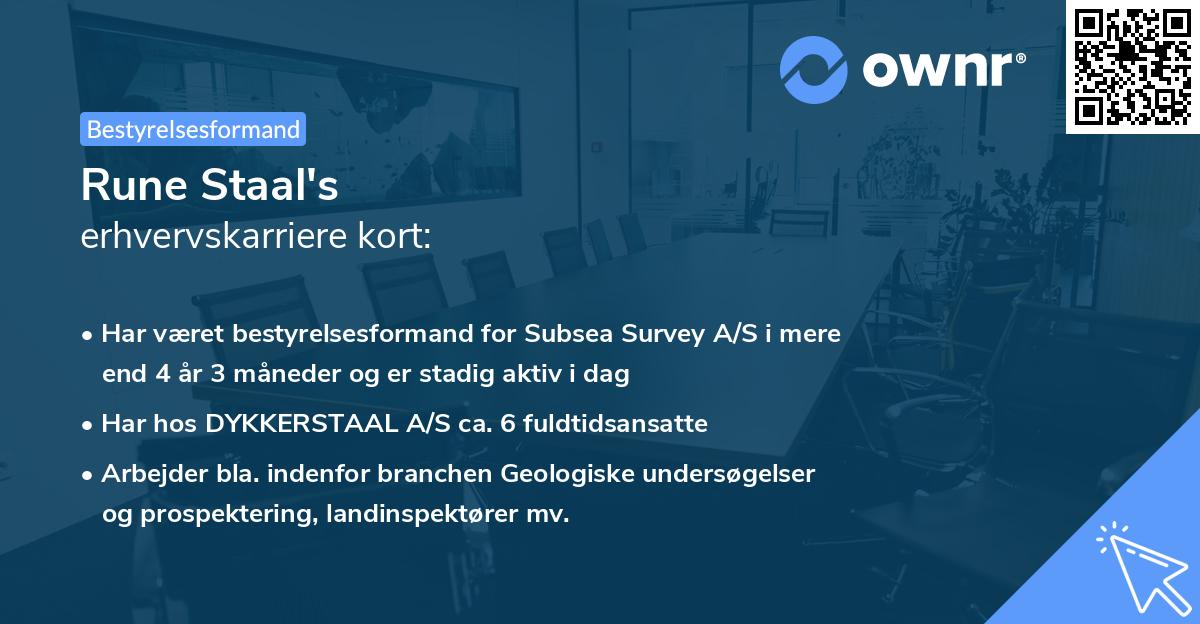 ownr®

Bestyrelsesformand

Rune Staal's
erhvervskarriere kort:

• Har været bestyrelsesformand for Subsea Survey A/S i mere end 4 år 3 måneder og er stadig aktiv i dag

• Har hos DYKKERSTAAL A/S ca. 6 fuldtidsansatte

• Arbejder bla. indenfor branchen Geologiske undersøgelser og prospektering, landinspektører mv.